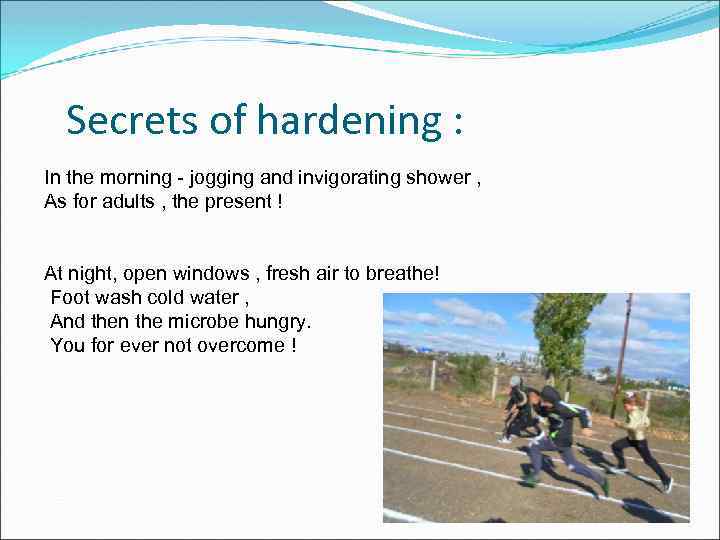 Secrets of hardening :

In the morning - jogging and invigorating shower ,
As for adults , the present !

At night, open windows , fresh air to breathe!
Foot wash cold water ,
And then the microbe hungry.
You for ever not overcome !